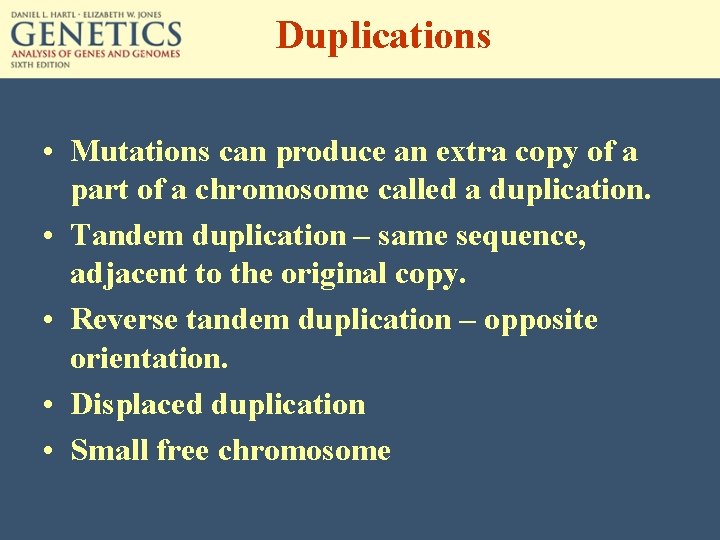 DANIEL L. HARTL · ELIZABETH W. JONES
GENETICS
ANALYSIS OF GENES AND GENOMES
SIXTH EDITION

Duplications

• Mutations can produce an extra copy of a part of a chromosome called a duplication.
• Tandem duplication – same sequence, adjacent to the original copy.
• Reverse tandem duplication – opposite orientation.
• Displaced duplication
• Small free chromosome